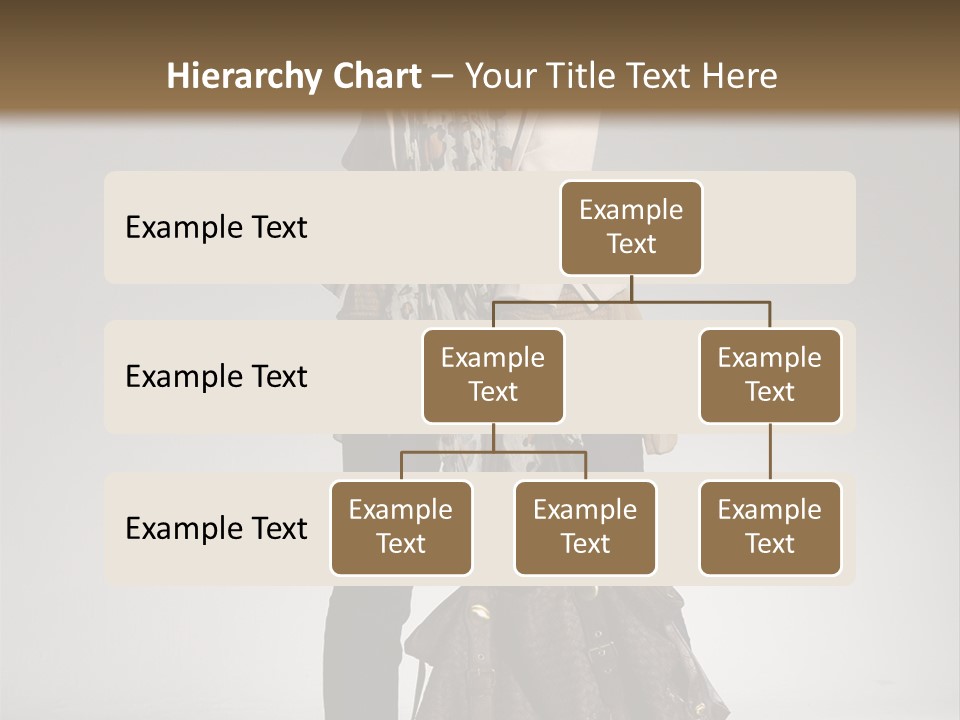 Hierarchy Chart – Your Title Text Here

Example Text

Example Text

Example Text

Example Text

Example Text

Example Text

Example Text

Example Text

Example Text